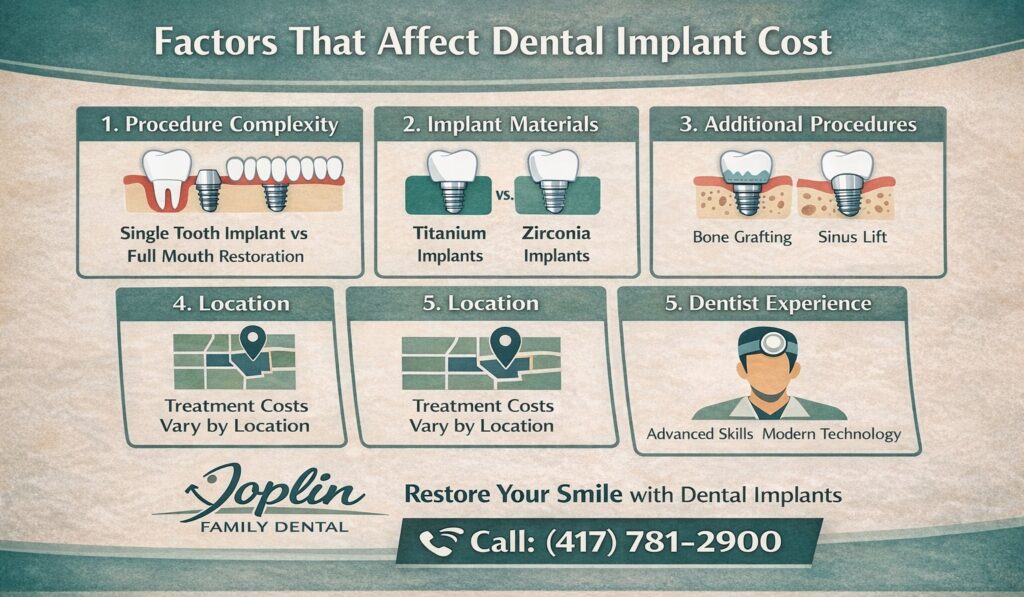 Factors That Affect Dental Implant Cost

1. Procedure Complexity

Single Tooth Implant vs Full Mouth Restoration

2. Implant Materials

vs.

Titanium Implants

Zirconia Implants

3. Additional Procedures

Bone Grafting

Sinus Lift

4. Location

Treatment Costs Vary by Location

5. Location

Treatment Costs Vary by Location

5. Dentist Experience

Advanced Skills Modern Technology

Joplin FAMILY DENTAL

Restore Your Smile with Dental Implants

Call: (417) 781-2900